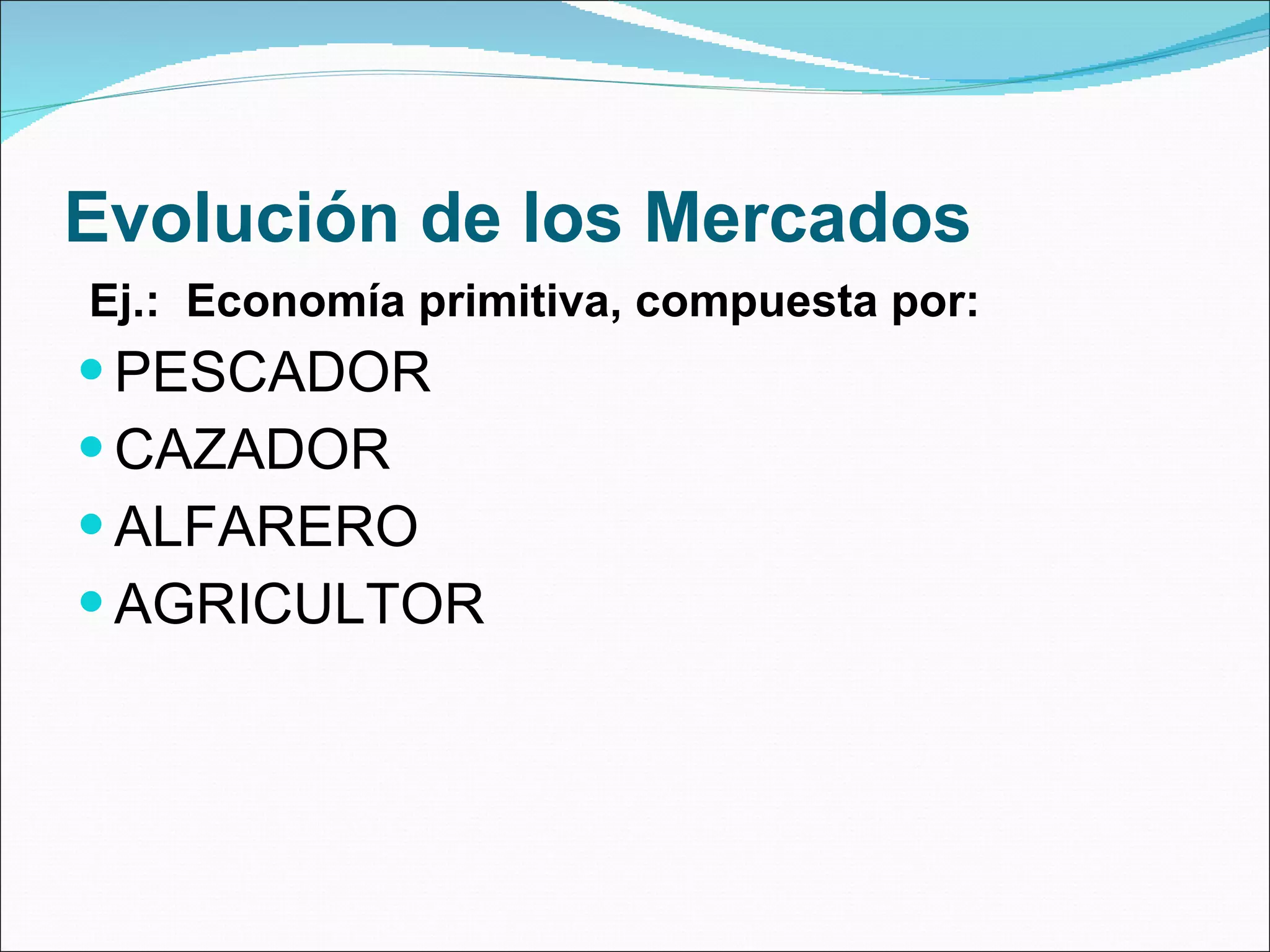 Evolución de los Mercados

Ej.: Economía primitiva, compuesta por:

- PESCADOR
- CAZADOR
- ALFARERO
- AGRICULTOR